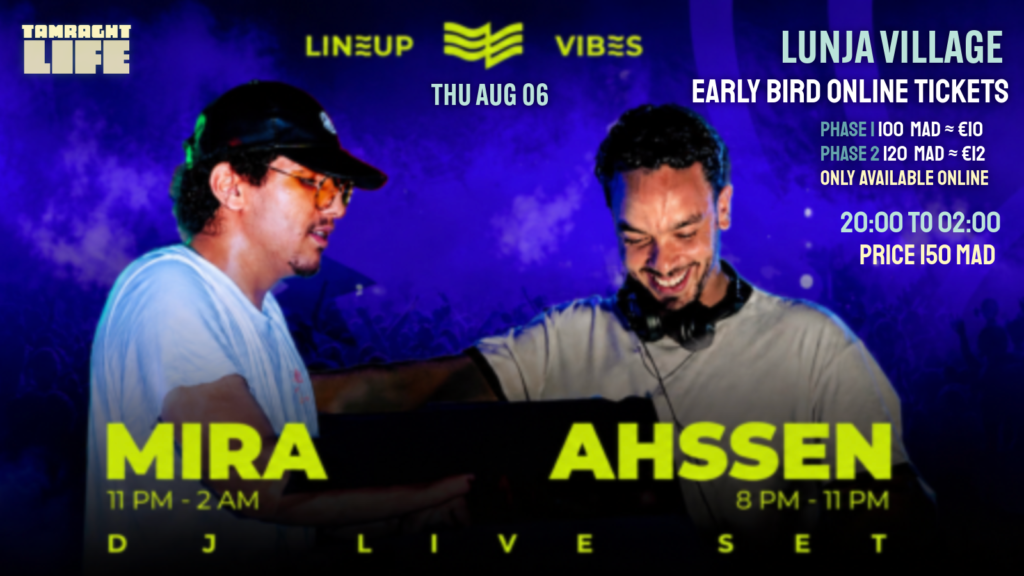 TAMRAGHT LIFE

LINEUP VIBES

THU AUG 06

LUNJA VILLAGE

EARLY BIRD ONLINE TICKETS

PHASE 1 100 MAD ≈ €10
PHASE 2 120 MAD ≈ €12
ONLY AVAILABLE ONLINE

20:00 TO 02:00
PRICE 150 MAD

MIRA
11 PM - 2 AM

AHSSEN
8 PM - 11 PM

DJ LIVE SET